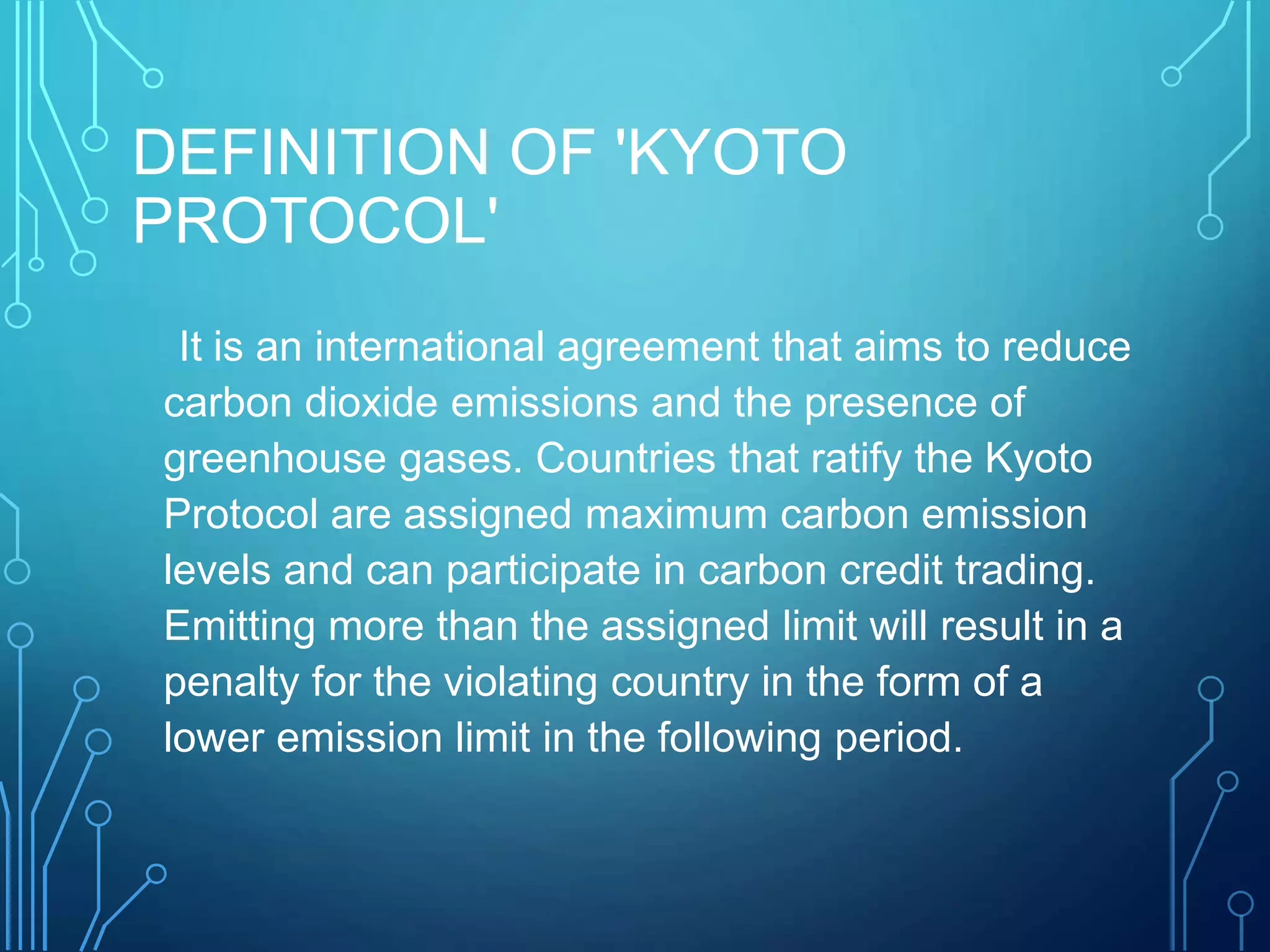 DEFINITION OF 'KYOTO PROTOCOL'

It is an international agreement that aims to reduce carbon dioxide emissions and the presence of greenhouse gases. Countries that ratify the Kyoto Protocol are assigned maximum carbon emission levels and can participate in carbon credit trading. Emitting more than the assigned limit will result in a penalty for the violating country in the form of a lower emission limit in the following period.